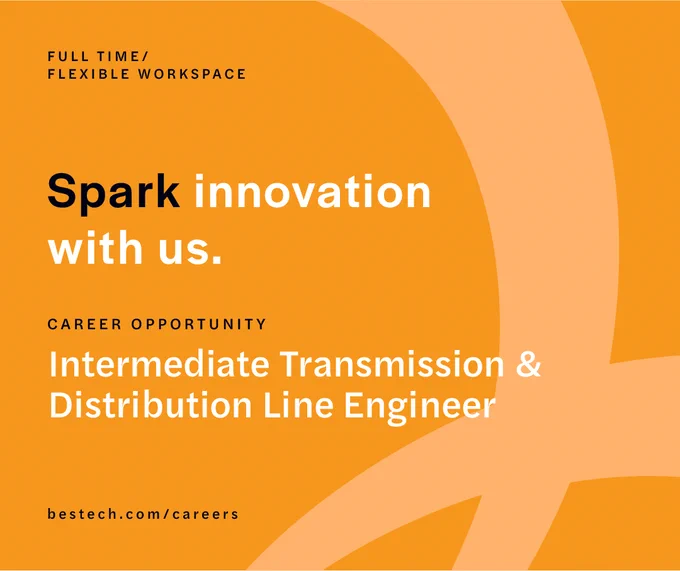 FULL TIME/
FLEXIBLE WORKSPACE

Spark innovation with us.

CAREER OPPORTUNITY

Intermediate Transmission & Distribution Line Engineer

bestech.com/careers